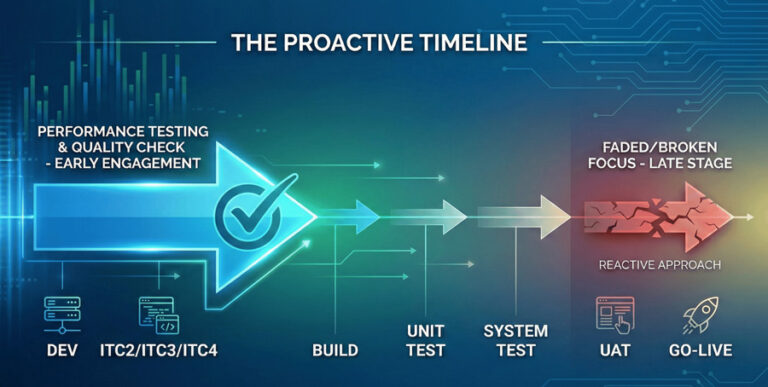 THE PROACTIVE TIMELINE

PERFORMANCE TESTING & QUALITY CHECK - EARLY ENGAGEMENT

FADED/BROKEN FOCUS - LATE STAGE

REACTIVE APPROACH

DEV

ITC2/ITC3/ITC4

BUILD

UNIT TEST

SYSTEM TEST

UAT

GO-LIVE